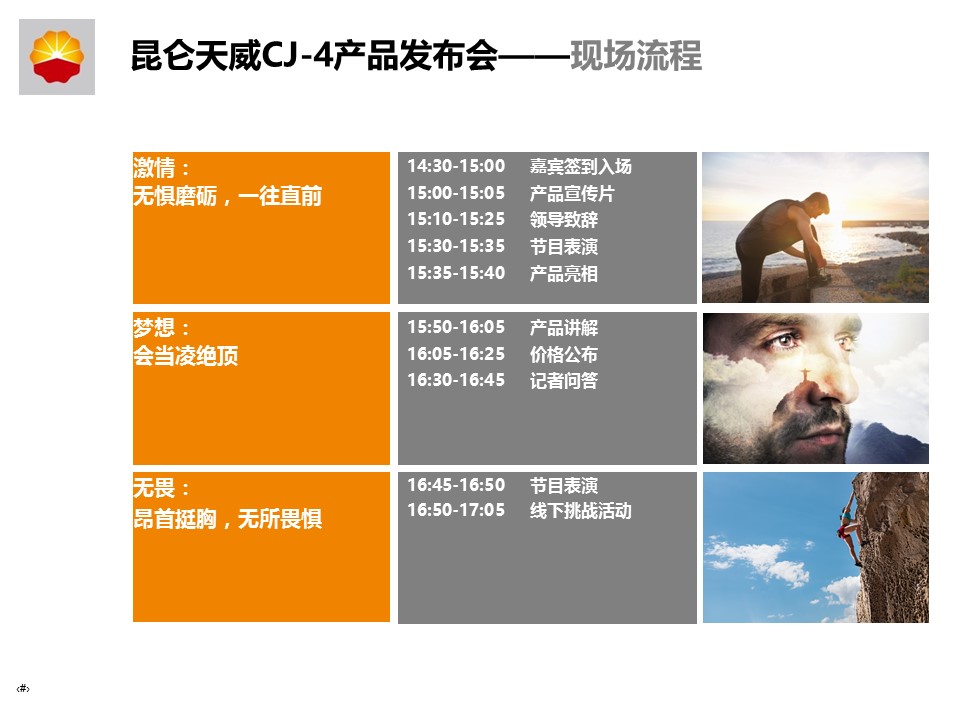 昆仑天威CJ-4产品发布会——现场流程

激情：
无惧磨砺，一往直前

14:30-15:00 嘉宾签到入场
15:00-15:05 产品宣传片
15:10-15:25 领导致辞
15:30-15:35 节目表演
15:35-15:40 产品亮相

梦想：
会当凌绝顶

15:50-16:05 产品讲解
16:05-16:25 价格公布
16:30-16:45 记者问答

无畏：
昂首挺胸，无所畏惧

16:45-16:50 节目表演
16:50-17:05 线下挑战活动

‹#›